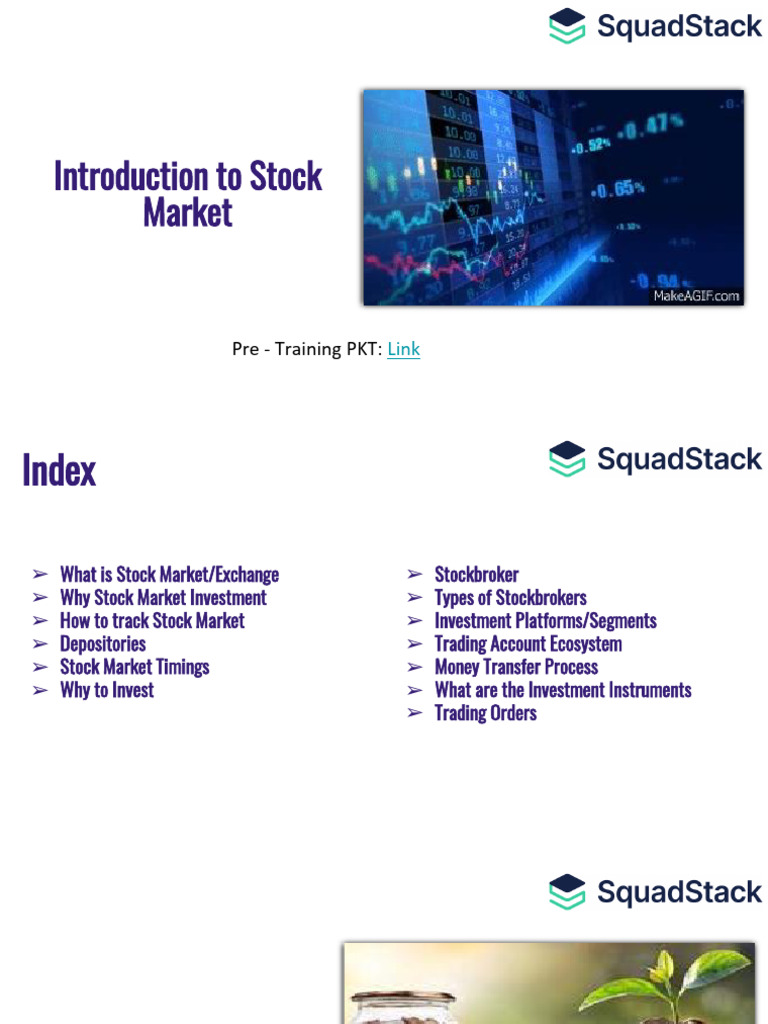 SquadStack

Introduction to Stock Market

MakeAGIF.com

Pre - Training PKT: Link

Index

SquadStack

➢ What is Stock Market/Exchange
➢ Why Stock Market Investment
➢ How to track Stock Market
➢ Depositories
➢ Stock Market Timings
➢ Why to Invest

➢ Stockbroker
➢ Types of Stockbrokers
➢ Investment Platforms/Segments
➢ Trading Account Ecosystem
➢ Money Transfer Process
➢ What are the Investment Instruments
➢ Trading Orders

SquadStack